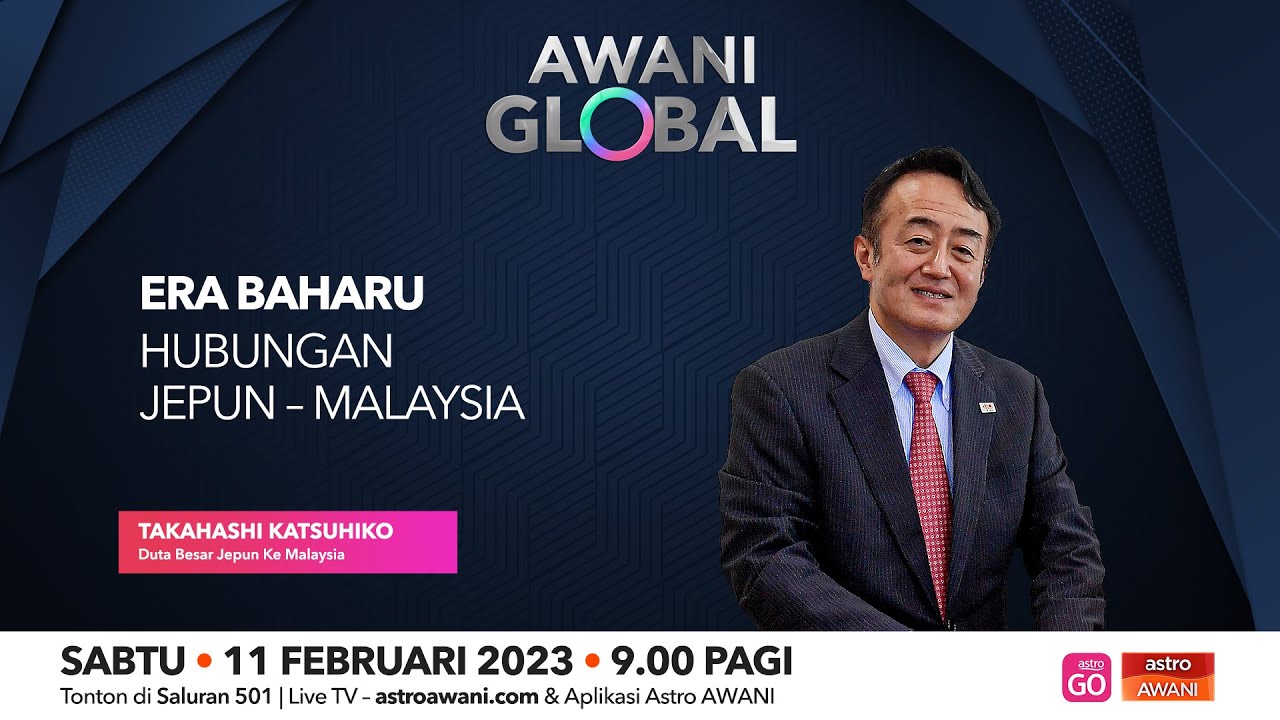 AWANI GLOBAL

ERA BAHARU
HUBUNGAN JEPUN – MALAYSIA

TAKAHASHI KATSUHIKO
Duta Besar Jepun Ke Malaysia

SABTU • 11 FEBRUARI 2023 • 9.00 PAGI
Tonton di Saluran 501 | Live TV – astroawani.com & Aplikasi Astro AWANI

astro GO
astro AWANI